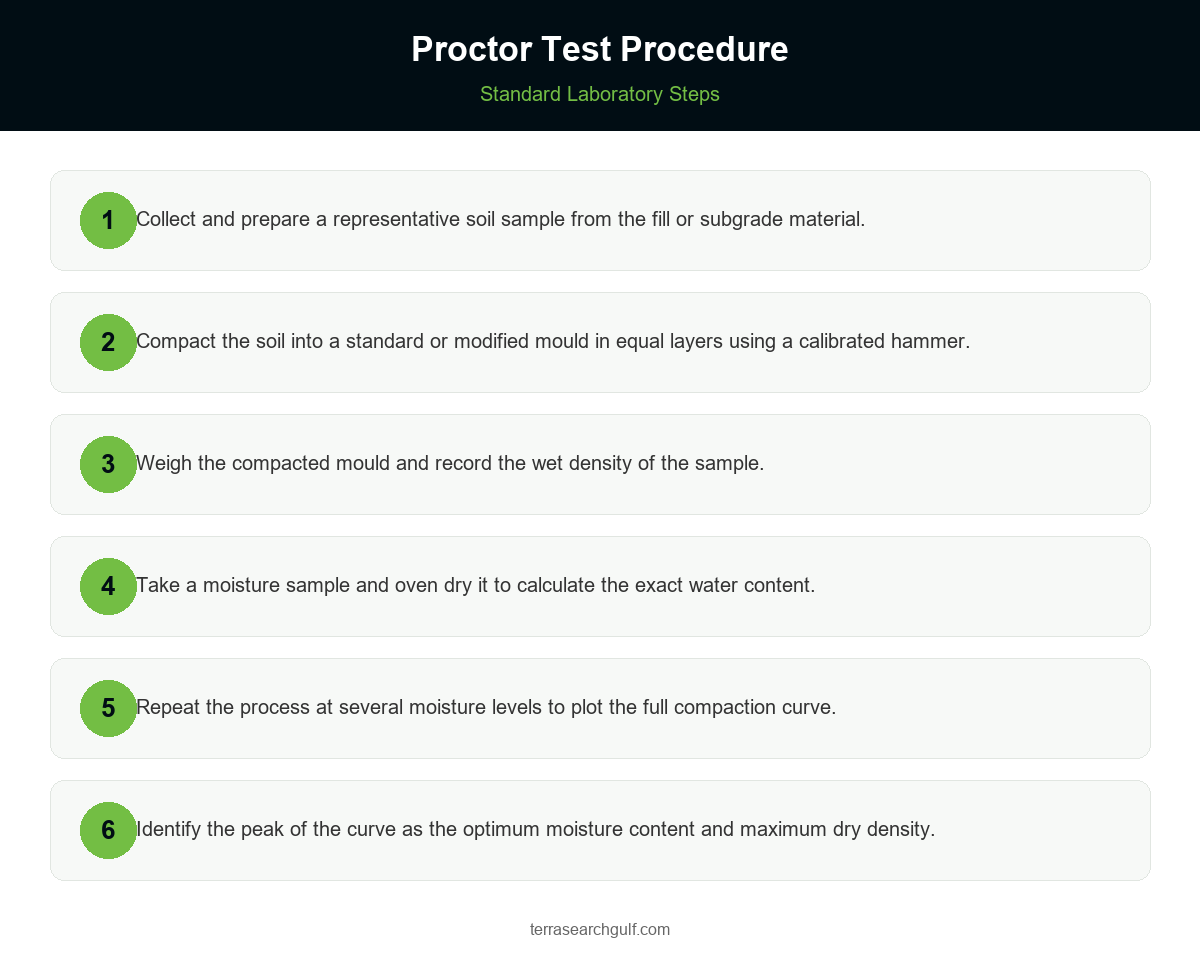 Proctor Test Procedure

Standard Laboratory Steps

1 Collect and prepare a representative soil sample from the fill or subgrade material.

2 Compact the soil into a standard or modified mould in equal layers using a calibrated hammer.

3 Weigh the compacted mould and record the wet density of the sample.

4 Take a moisture sample and oven dry it to calculate the exact water content.

5 Repeat the process at several moisture levels to plot the full compaction curve.

6 Identify the peak of the curve as the optimum moisture content and maximum dry density.

terrasearchgulf.com